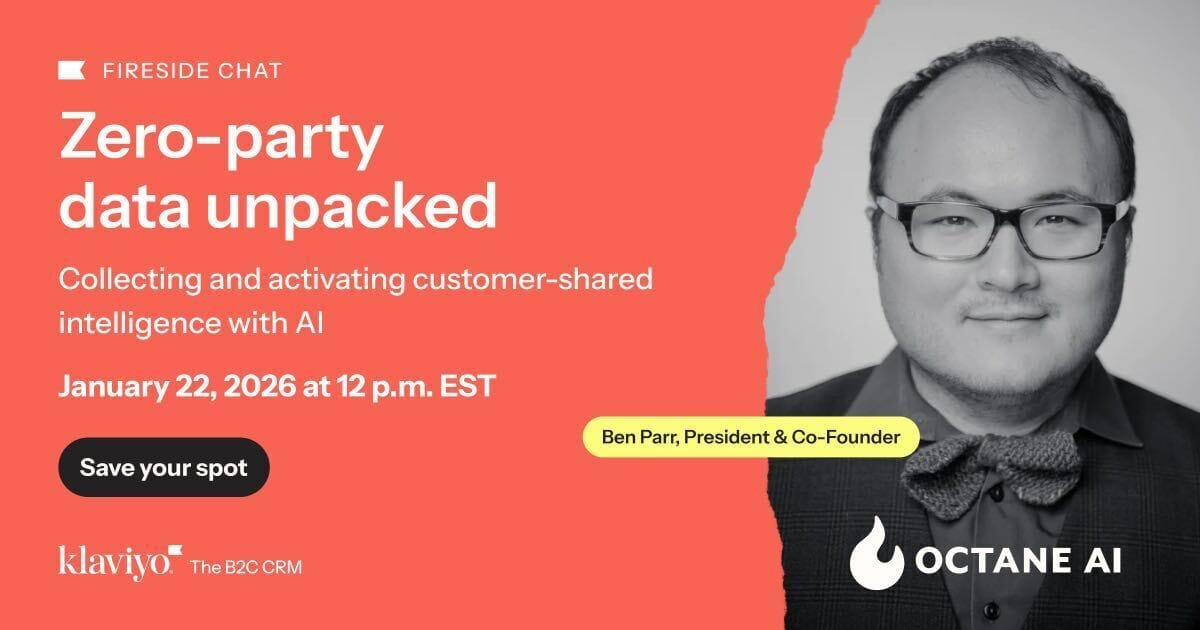 FIRESIDE CHAT

Zero-party data unpacked

Collecting and activating customer-shared intelligence with AI

January 22, 2026 at 12 p.m. EST

Save your spot

Ben Parr, President & Co-Founder

klaviyo The B2C CRM

OCTANE AI